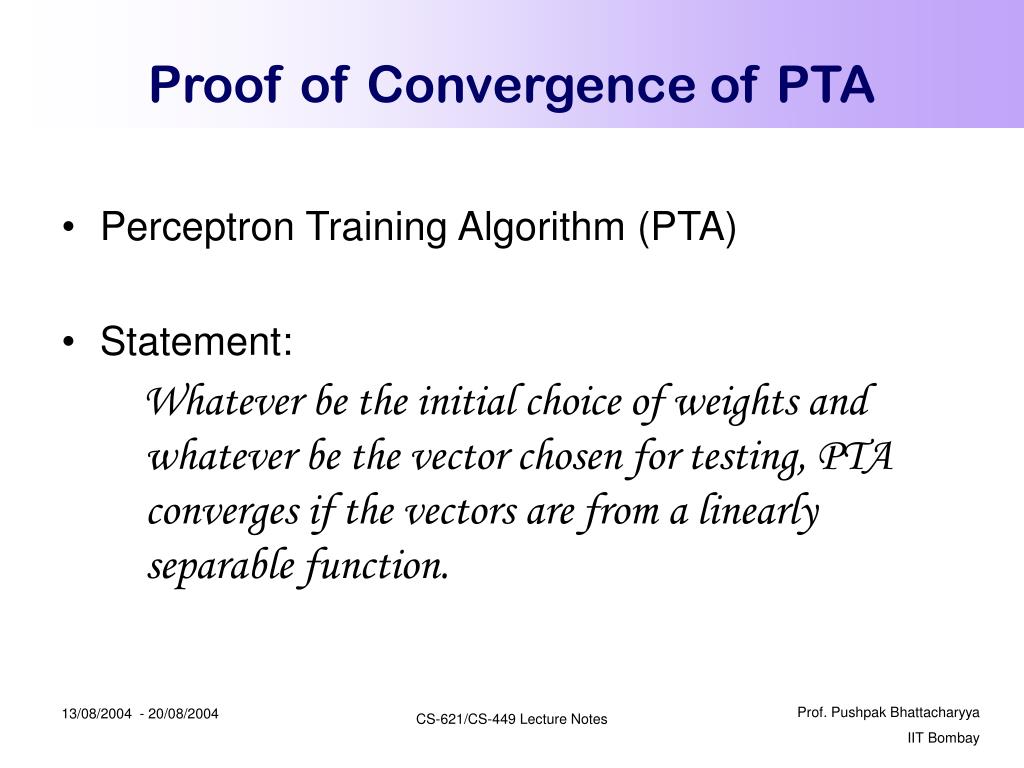 Proof of Convergence of PTA

• Perceptron Training Algorithm (PTA)

• Statement:

Whatever be the initial choice of weights and whatever be the vector chosen for testing, PTA converges if the vectors are from a linearly separable function.

13/08/2004 - 20/08/2004

CS-621/CS-449 Lecture Notes

Prof. Pushpak Bhattacharyya
IIT Bombay